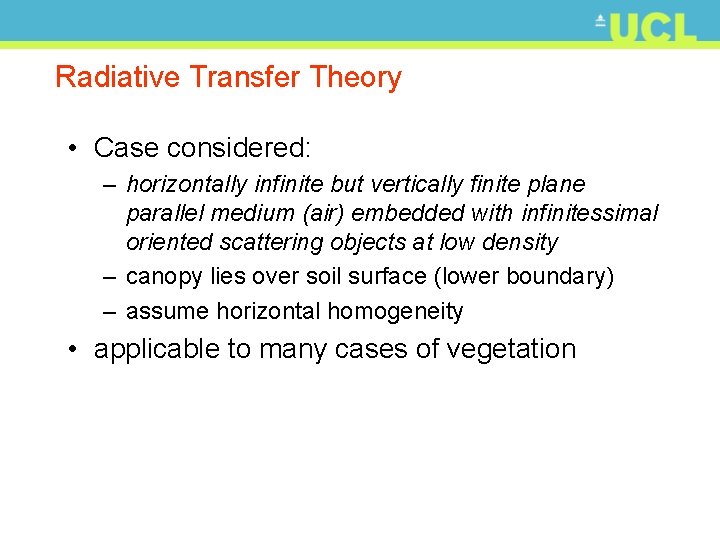 UCL

Radiative Transfer Theory

• Case considered:
– horizontally infinite but vertically finite plane parallel medium (air) embedded with infinitessimal oriented scattering objects at low density
– canopy lies over soil surface (lower boundary)
– assume horizontal homogeneity
• applicable to many cases of vegetation